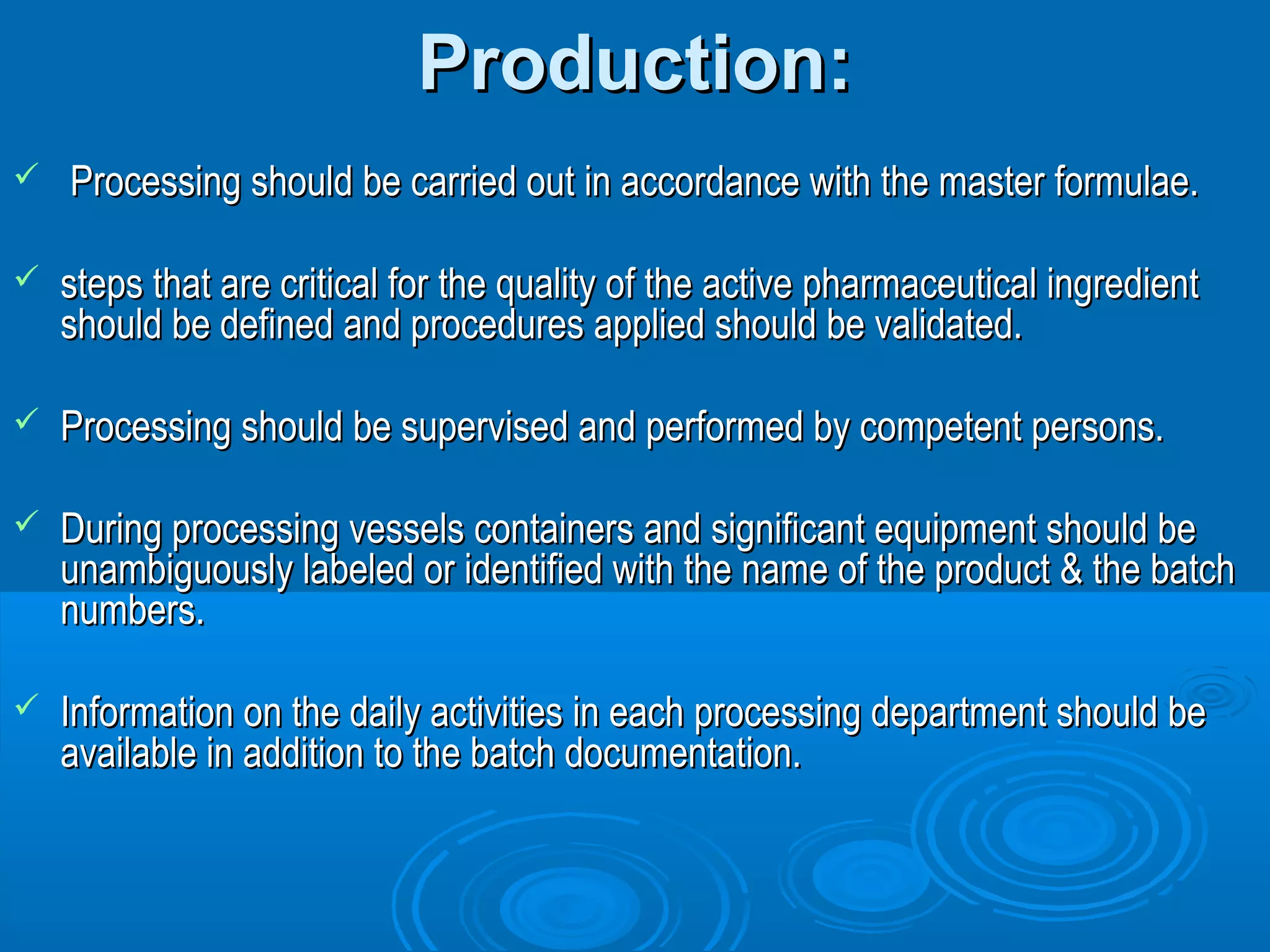 Production:

✓ Processing should be carried out in accordance with the master formulae.

✓ steps that are critical for the quality of the active pharmaceutical ingredient should be defined and procedures applied should be validated.

✓ Processing should be supervised and performed by competent persons.

✓ During processing vessels containers and significant equipment should be unambiguously labeled or identified with the name of the product & the batch numbers.

✓ Information on the daily activities in each processing department should be available in addition to the batch documentation.